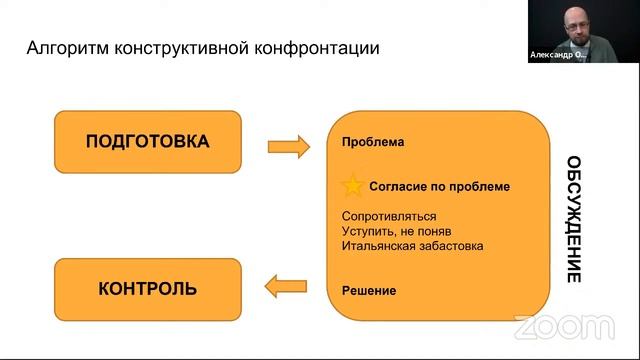 Алгоритм конструктивной конфронтации

Александр О...

ПОДГОТОВКА

Проблема

Согласие по проблеме

Сопротивляться
Уступить, не поняв
Итальянская забастовка

Решение

ОБСУЖДЕНИЕ

КОНТРОЛЬ

zoom